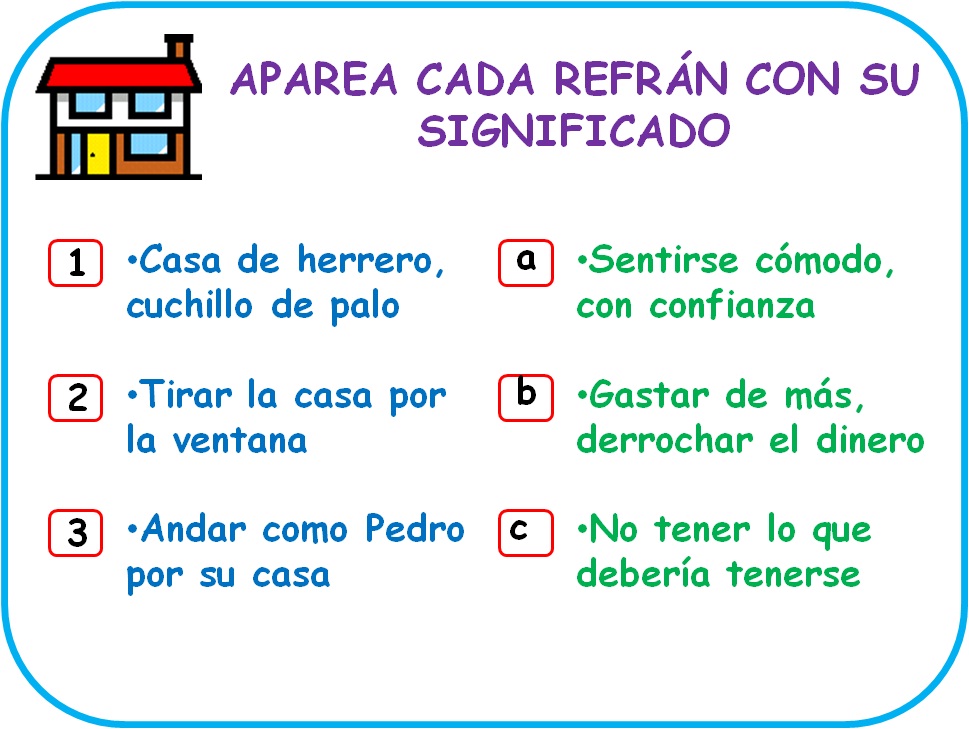 APAREA CADA REFRÁN CON SU SIGNIFICADO

1 •Casa de herrero, cuchillo de palo

2 •Tirar la casa por la ventana

3 •Andar como Pedro por su casa

a •Sentirse cómodo, con confianza

b •Gastar de más, derrochar el dinero

c •No tener lo que debería tenerse